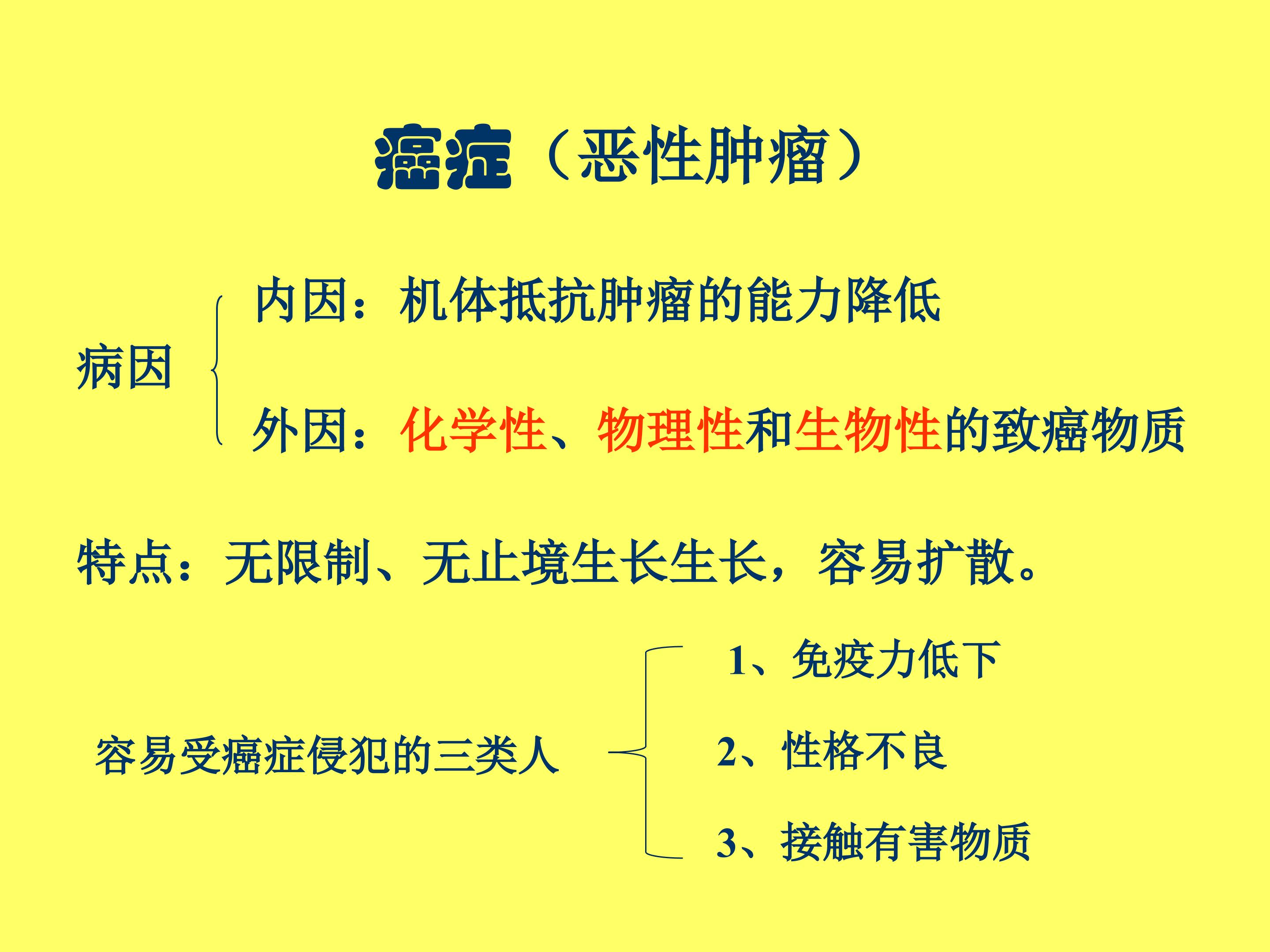 癌症（恶性肿瘤）

病因

内因：机体抵抗肿瘤的能力降低

外因：化学性、物理性和生物性的致癌物质

特点：无限制、无止境生长生长，容易扩散。

容易受癌症侵犯的三类人

1、免疫力低下

2、性格不良

3、接触有害物质